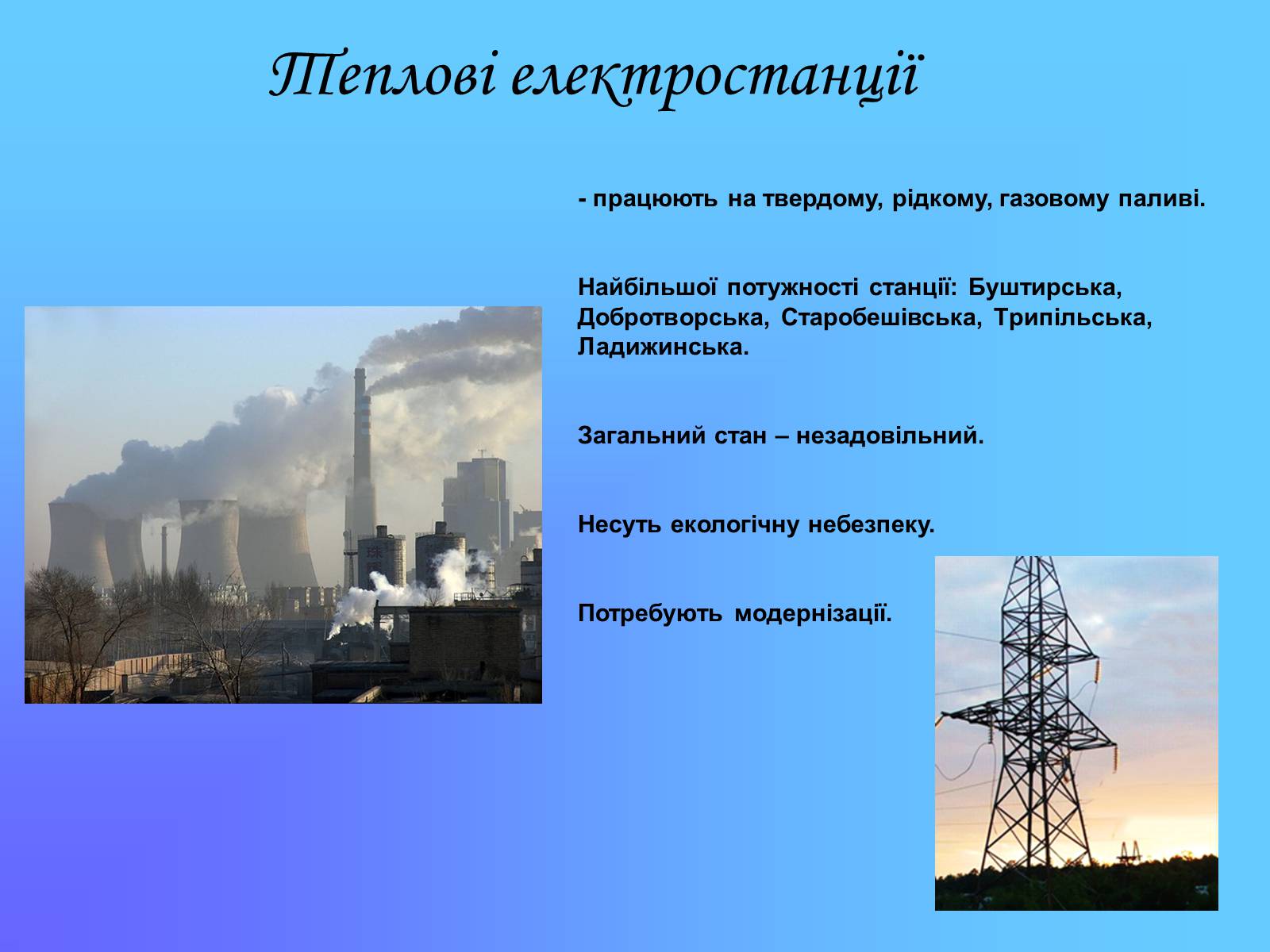 Теплові електростанції

- працюють на твердому, рідкому, газовому паливі.

Найбільшої потужності станції: Буштирська, Добротворська, Старобешівська, Трипільська, Ладижинська.

Загальний стан – незадовільний.

Несуть екологічну небезпеку.

Потребують модернізації.